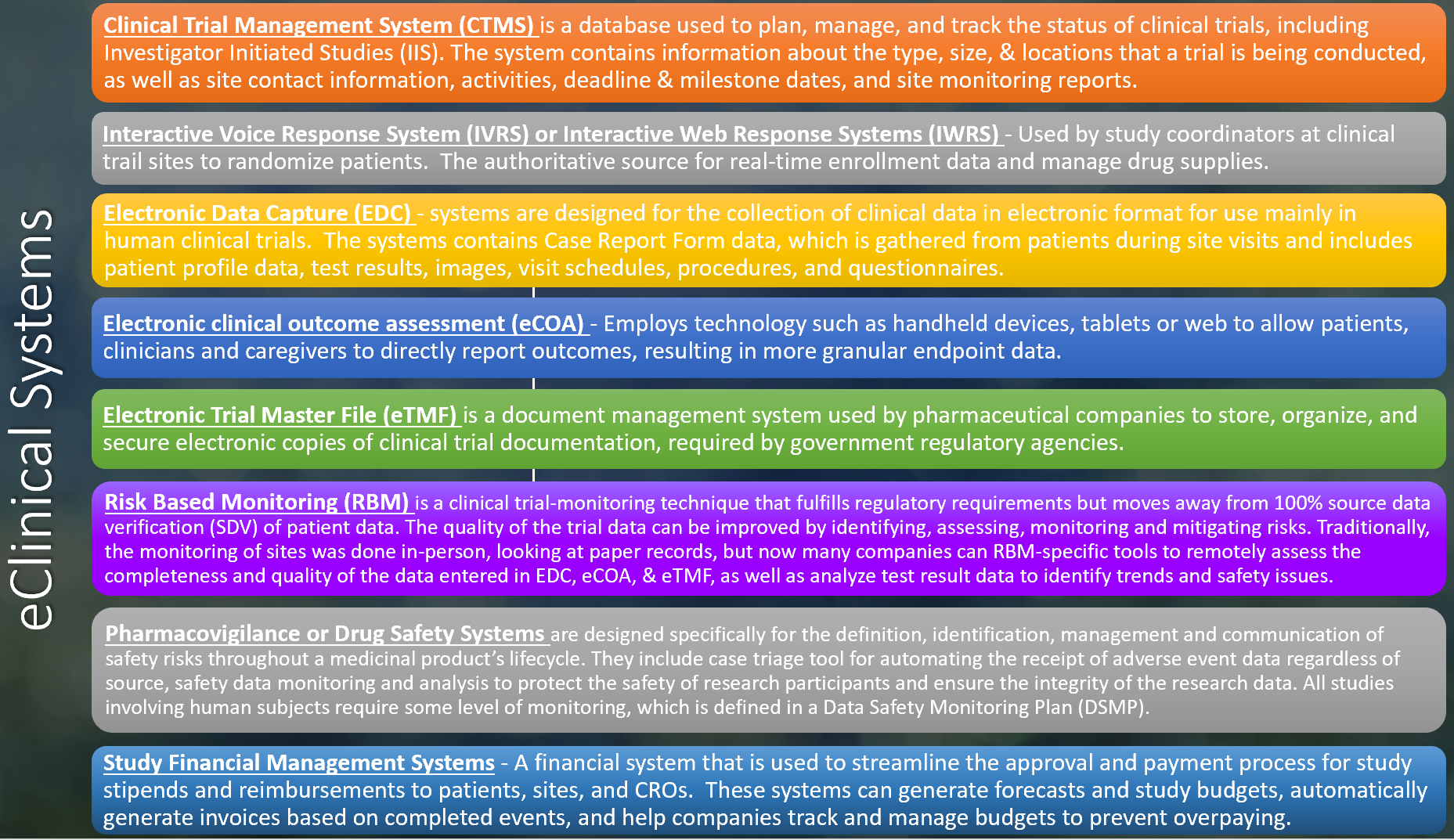 eClinical Systems

Clinical Trial Management System (CTMS) is a database used to plan, manage, and track the status of clinical trials, including Investigator Initiated Studies (IIS). The system contains information about the type, size, & locations that a trial is being conducted, as well as site contact information, activities, deadline & milestone dates, and site monitoring reports.

Interactive Voice Response System (IVRS) or Interactive Web Response Systems (IWRS) - Used by study coordinators at clinical trail sites to randomize patients. The authoritative source for real-time enrollment data and manage drug supplies.

Electronic Data Capture (EDC) - systems are designed for the collection of clinical data in electronic format for use mainly in human clinical trials. The systems contains Case Report Form data, which is gathered from patients during site visits and includes patient profile data, test results, images, visit schedules, procedures, and questionnaires.

Electronic clinical outcome assessment (eCOA) - Employs technology such as handheld devices, tablets or web to allow patients, clinicians and caregivers to directly report outcomes, resulting in more granular endpoint data.

Electronic Trial Master File (eTMF) is a document management system used by pharmaceutical companies to store, organize, and secure electronic copies of clinical trial documentation, required by government regulatory agencies.

Risk Based Monitoring (RBM) is a clinical trial-monitoring technique that fulfills regulatory requirements but moves away from 100% source data verification (SDV) of patient data. The quality of the trial data can be improved by identifying, assessing, monitoring and mitigating risks. Traditionally, the monitoring of sites was done in-person, looking at paper records, but now many companies can RBM-specific tools to remotely assess the completeness and quality of the data entered in EDC, eCOA, & eTMF, as well as analyze test result data to identify trends and safety issues.

Pharmacovigilance or Drug Safety Systems are designed specifically for the definition, identification, management and communication of safety risks throughout a medicinal product's lifecycle. They include case triage tool for automating the receipt of adverse event data regardless of source, safety data monitoring and analysis to protect the safety of research participants and ensure the integrity of the research data. All studies involving human subjects require some level of monitoring, which is defined in a Data Safety Monitoring Plan (DSMP).

Study Financial Management Systems - A financial system that is used to streamline the approval and payment process for study stipends and reimbursements to patients, sites, and CROs. These systems can generate forecasts and study budgets, automatically generate invoices based on completed events, and help companies track and manage budgets to prevent overpaying.